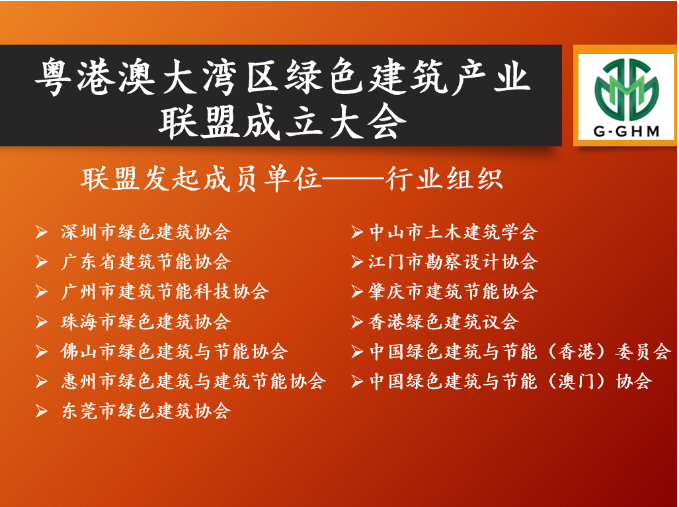 粤港澳大湾区绿色建筑产业联盟成立大会

G-GHM

联盟发起成员单位——行业组织

➢ 深圳市绿色建筑协会
➢ 广东省建筑节能协会
➢ 广州市建筑节能科技协会
➢ 珠海市绿色建筑协会
➢ 佛山市绿色建筑与节能协会
➢ 惠州市绿色建筑与建筑节能协会
➢ 东莞市绿色建筑协会

➢ 中山市土木建筑学会
➢ 江门市勘察设计协会
➢ 肇庆市建筑节能协会
➢ 香港绿色建筑议会
➢ 中国绿色建筑与节能（香港）委员会
➢ 中国绿色建筑与节能（澳门）协会